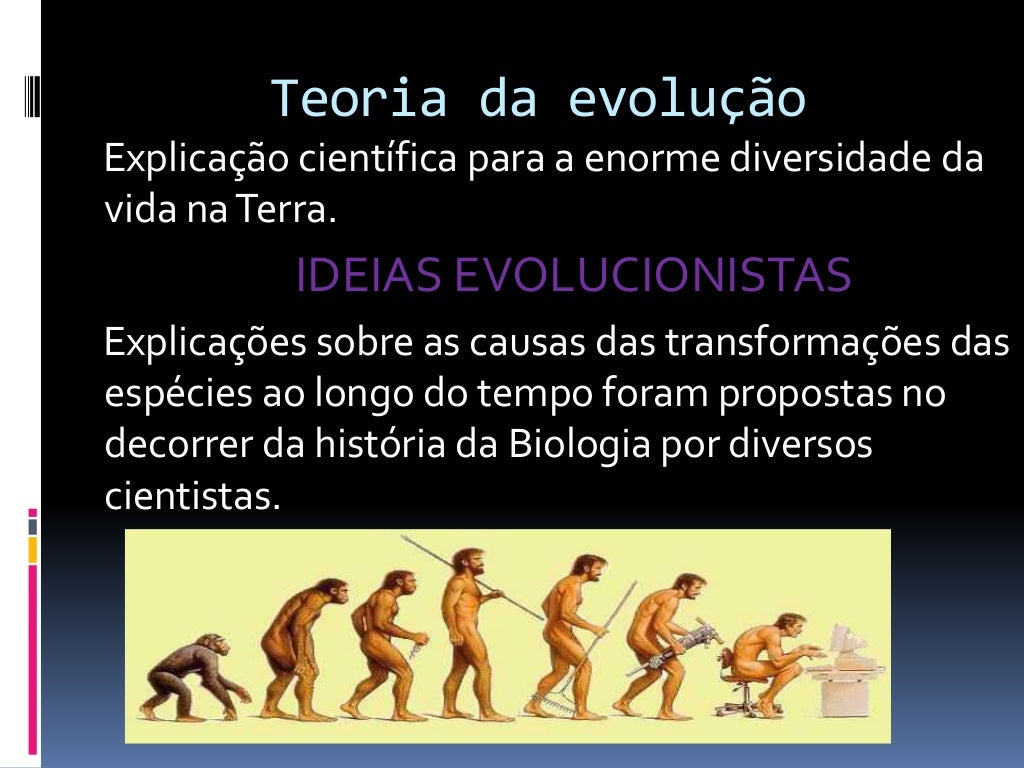 Teoria da evolução

Explicação científica para a enorme diversidade da vida na Terra.

IDEIAS EVOLUCIONISTAS

Explicações sobre as causas das transformações das espécies ao longo do tempo foram propostas no decorrer da história da Biologia por diversos cientistas.